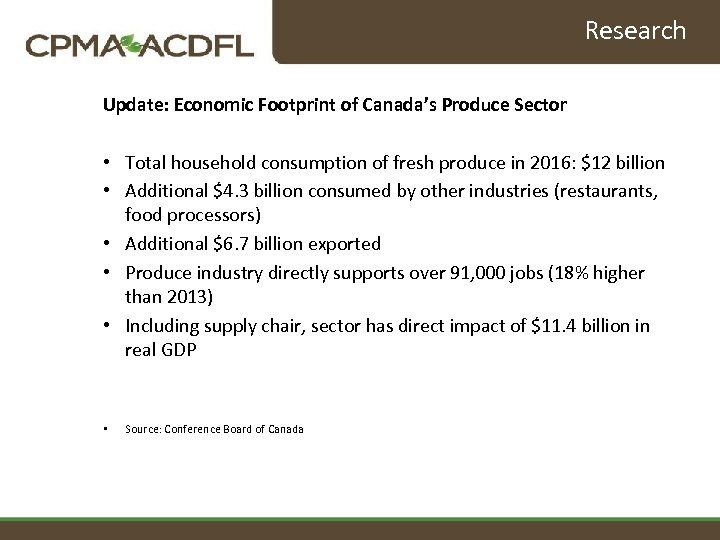 CPMA ACDFL

Research

Update: Economic Footprint of Canada's Produce Sector

• Total household consumption of fresh produce in 2016: \$12 billion
• Additional \$4.3 billion consumed by other industries (restaurants, food processors)
• Additional \$6.7 billion exported
• Produce industry directly supports over 91,000 jobs (18% higher than 2013)
• Including supply chair, sector has direct impact of \$11.4 billion in real GDP

• Source: Conference Board of Canada